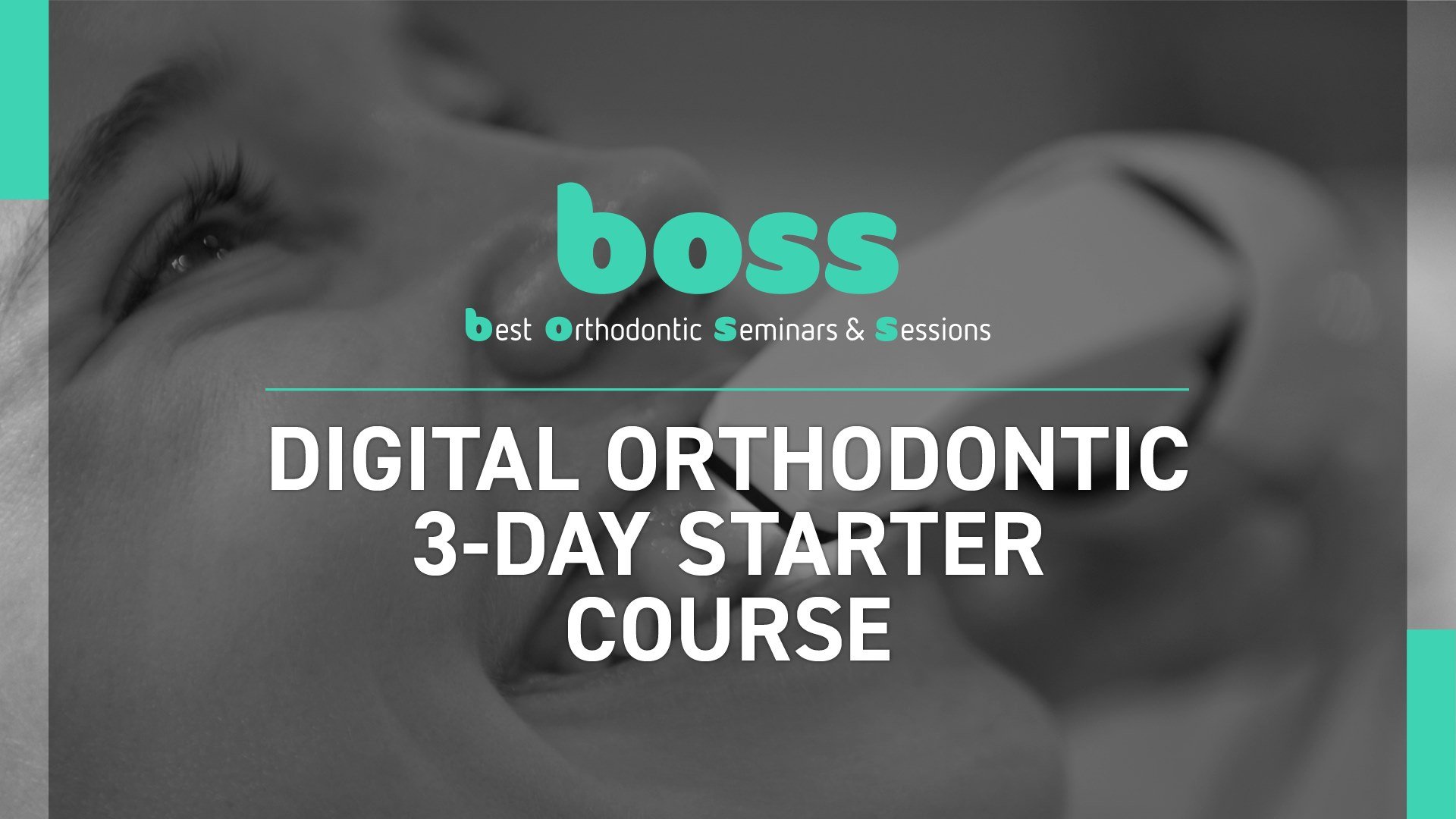 boss

best orthodontic seminars & sessions

DIGITAL ORTHODONTIC
3-DAY STARTER
COURSE